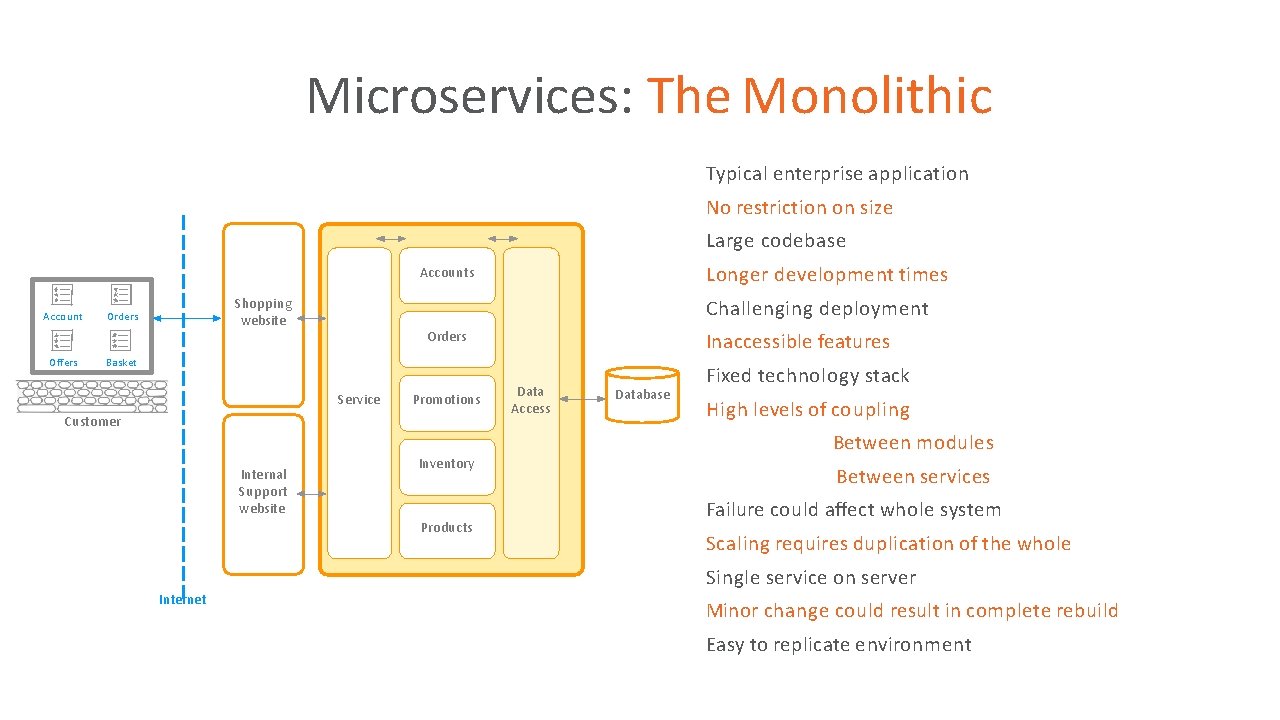 Microservices: The Monolithic

Account
Orders
Offers
Basket
Customer
Internet
Shopping website
Internal Support website
Service
Accounts
Orders
Promotions
Inventory
Products
Data Access
Database

Typical enterprise application
No restriction on size
Large codebase
Longer development times
Challenging deployment
Inaccessible features
Fixed technology stack
High levels of coupling
Between modules
Between services
Failure could affect whole system
Scaling requires duplication of the whole
Single service on server
Minor change could result in complete rebuild
Easy to replicate environment